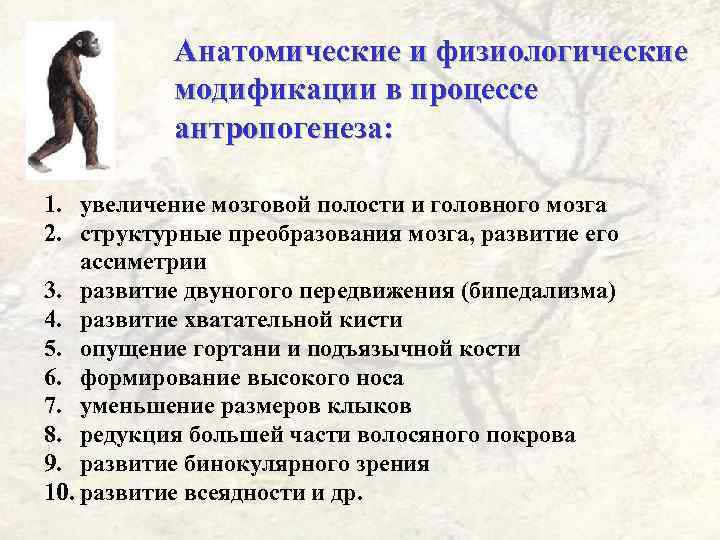 Анатомические и физиологические модификации в процессе антропогенеза:

1. увеличение мозговой полости и головного мозга
2. структурные преобразования мозга, развитие его ассиметрии
3. развитие двуногого передвижения (бипедализма)
4. развитие хватательной кисти
5. опущение гортани и подъязычной кости
6. формирование высокого носа
7. уменьшение размеров клыков
8. редукция большей части волосяного покрова
9. развитие бинокулярного зрения
10. развитие всеядности и др.